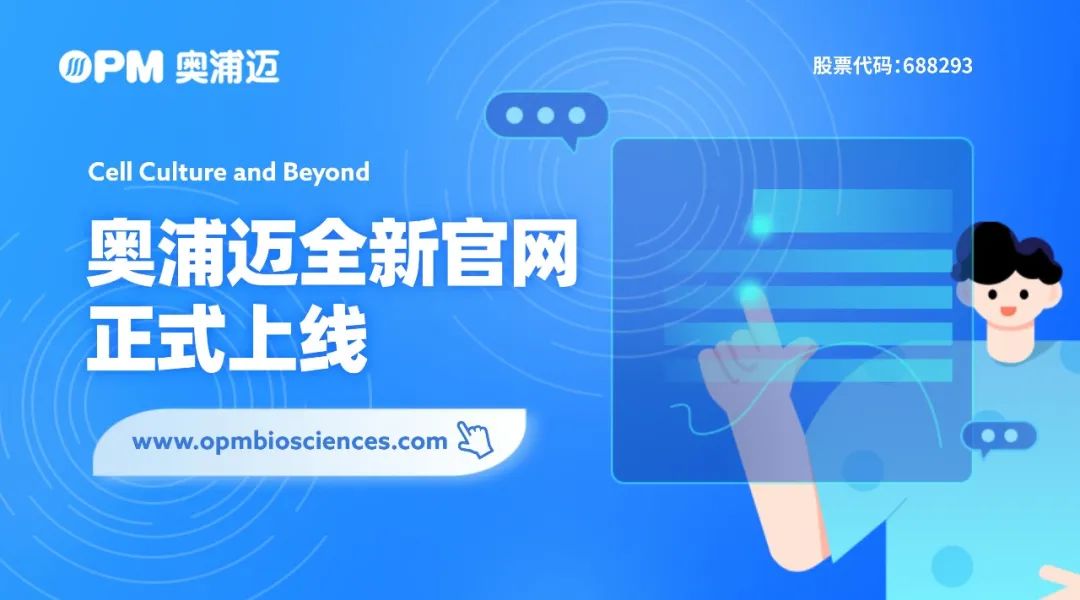 OPM 奥浦迈

股票代码:688293

Cell Culture and Beyond

奥浦迈全新官网
正式上线

www.opmbiosciences.com